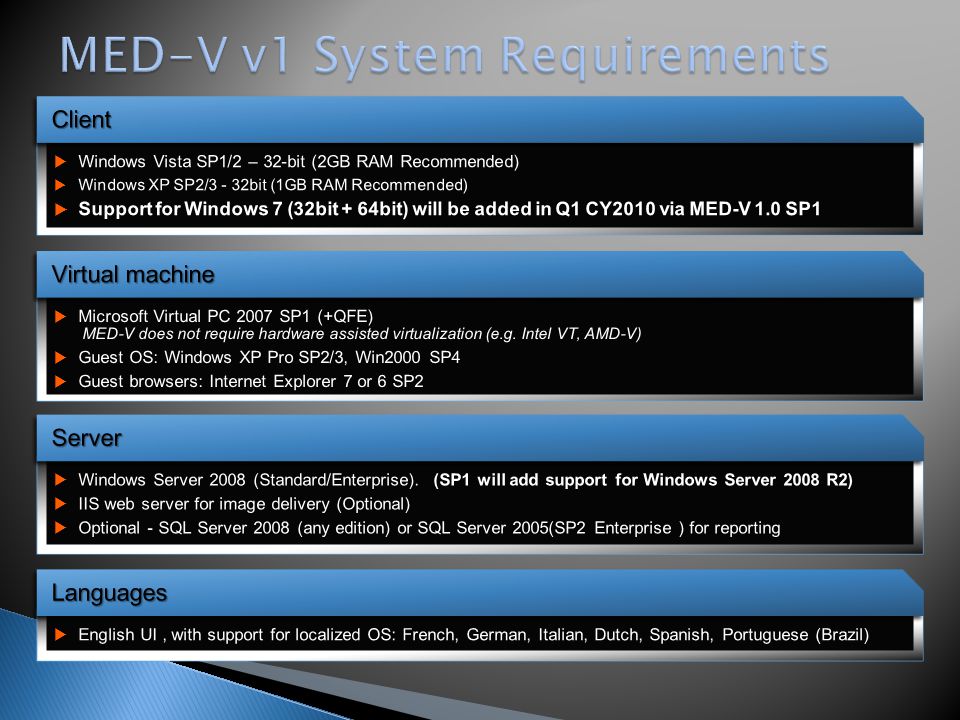 MED-V v1 System Requirements

Client

Windows Vista SP1/2 – 32-bit (2GB RAM Recommended)
Windows XP SP2/3 - 32bit (1GB RAM Recommended)
Support for Windows 7 (32bit + 64bit) will be added in Q1 CY2010 via MED-V 1.0 SP1

Virtual machine

Microsoft Virtual PC 2007 SP1 (+QFE)
MED-V does not require hardware assisted virtualization (e.g. Intel VT, AMD-V)
Guest OS: Windows XP Pro SP2/3, Win2000 SP4
Guest browsers: Internet Explorer 7 or 6 SP2

Server

Windows Server 2008 (Standard/Enterprise). (SP1 will add support for Windows Server 2008 R2)
IIS web server for image delivery (Optional)
Optional - SQL Server 2008 (any edition) or SQL Server 2005(SP2 Enterprise ) for reporting

Languages

English UI , with support for localized OS: French, German, Italian, Dutch, Spanish, Portuguese (Brazil)